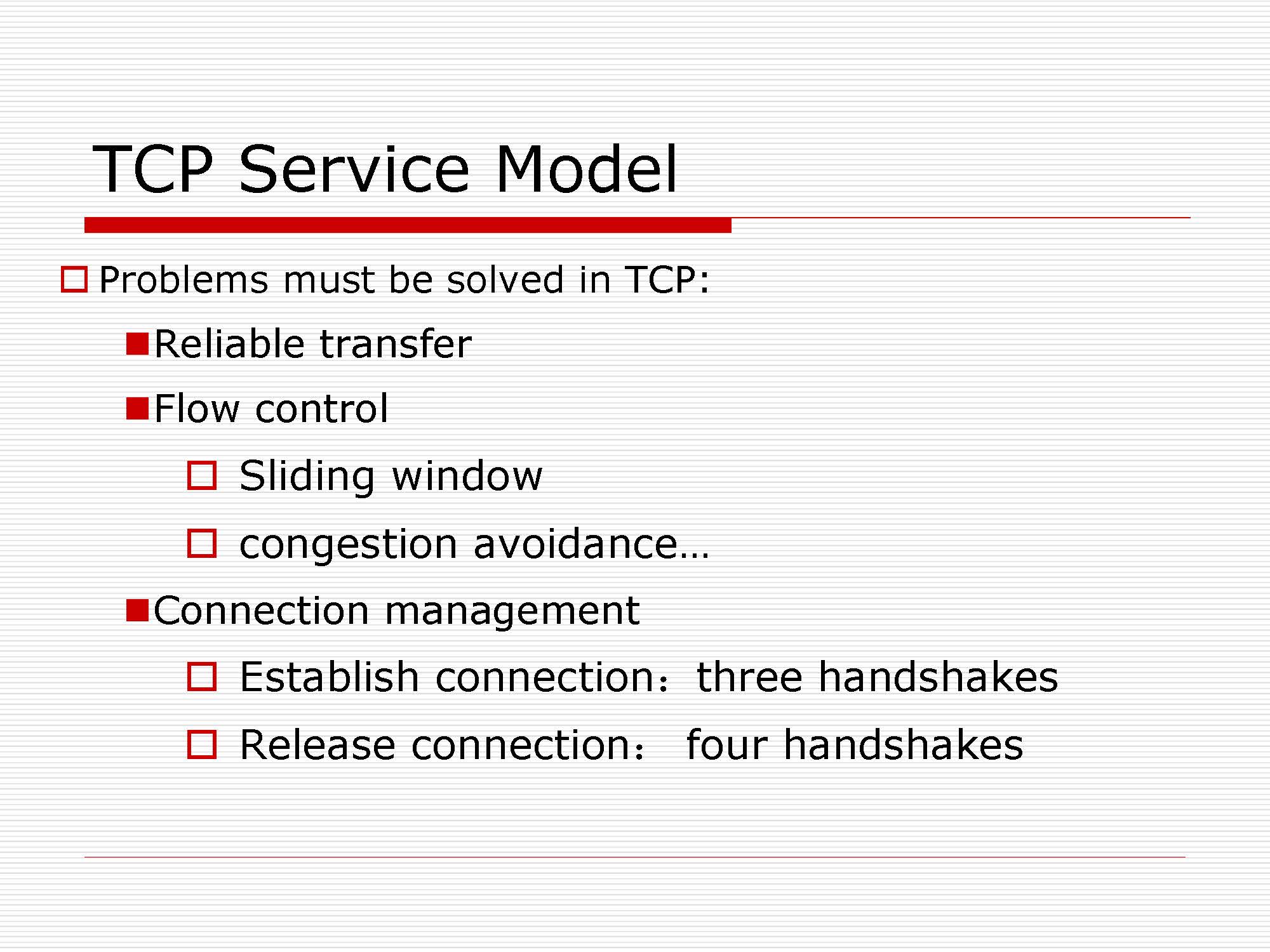 TCP Service Model

Problems must be solved in TCP:

Reliable transfer

Flow control

Sliding window

congestion avoidance…

Connection management

Establish connection：three handshakes

Release connection： four handshakes